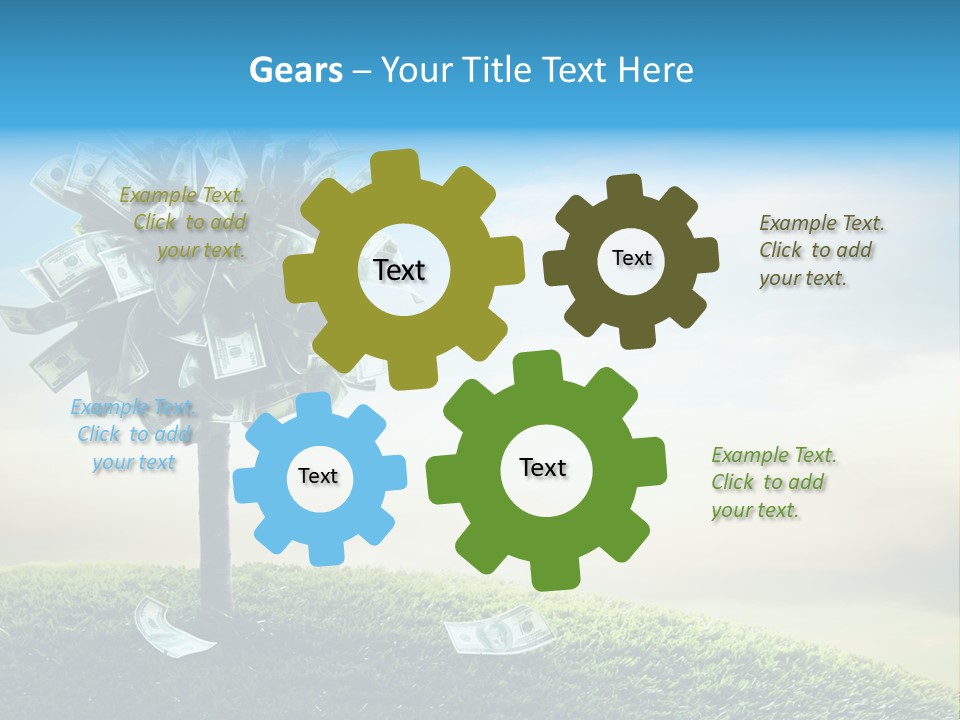 Gears – Your Title Text Here

Example Text. Click to add your text.

Text

Text

Example Text. Click to add your text.

Example Text. Click to add your text

Text

Text

Example Text. Click to add your text.